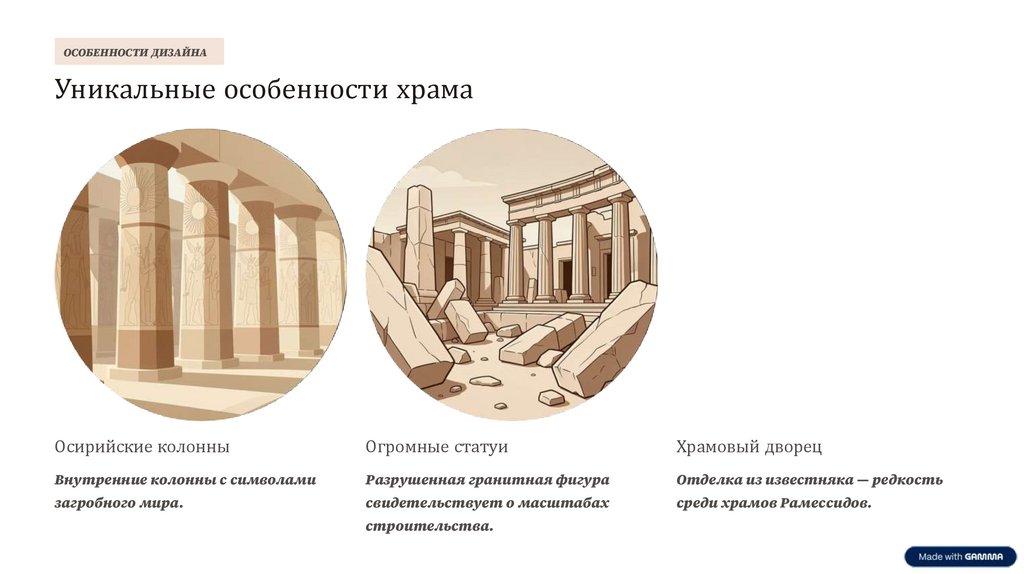 ОСОБЕННОСТИ ДИЗАЙНА

Уникальные особенности храма

Осирийские колонны

Внутренние колонны с символами загробного мира.

Огромные статуи

Разрушенная гранитная фигура свидетельствует о масштабах строительства.

Храмовый дворец

Отделка из известняка — редкость среди храмов Рамессидов.

Made with GAMMA